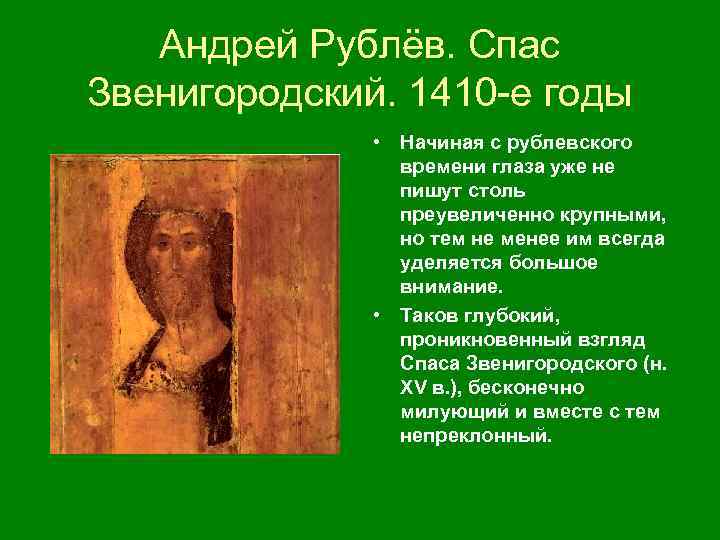 Андрей Рублёв. Спас Звенигородский. 1410-е годы

• Начиная с рублевского времени глаза уже не пишут столь преувеличенно крупными, но тем не менее им всегда уделяется большое внимание.

• Таков глубокий, проникновенный взгляд Спаса Звенигородского (н. XV в.), бесконечно милующий и вместе с тем непреклонный.